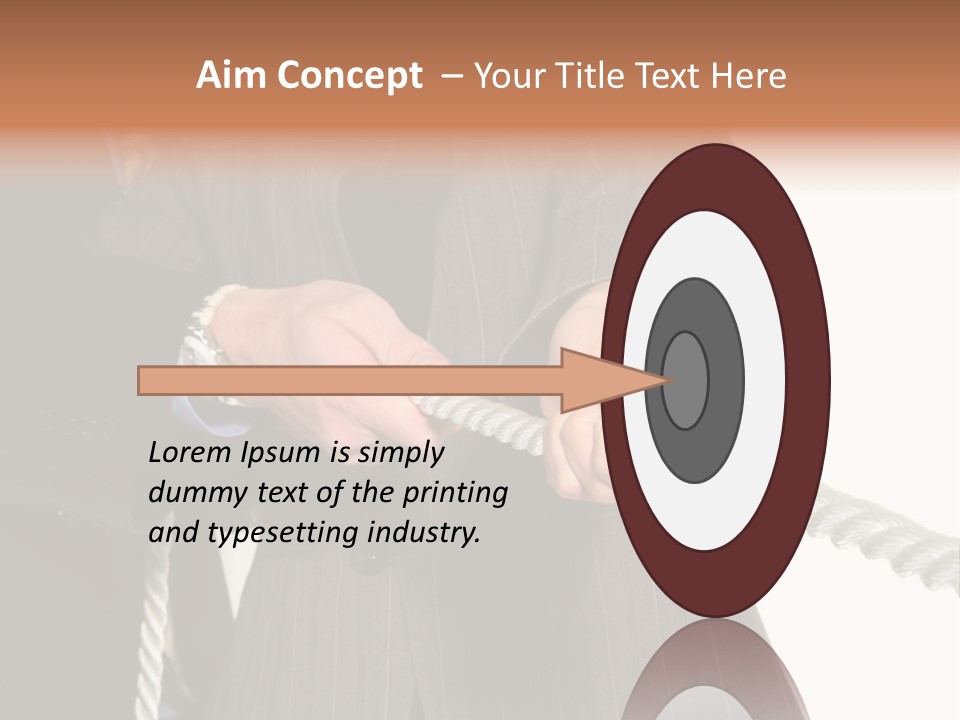 Aim Concept – Your Title Text Here

Lorem Ipsum is simply dummy text of the printing and typesetting industry.